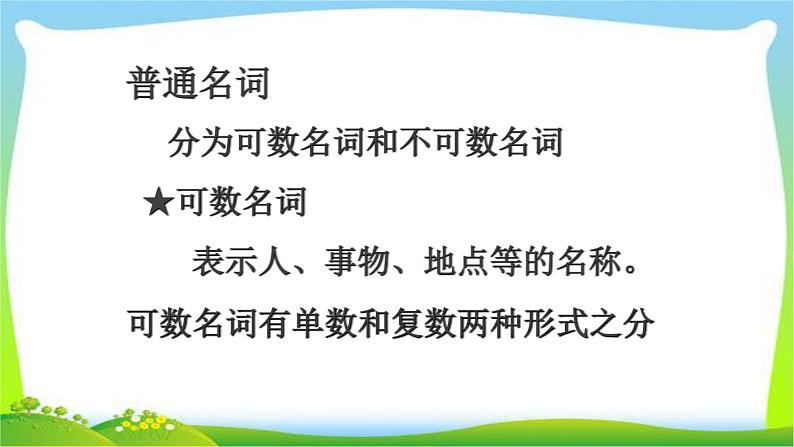 普通名词

分为可数名词和不可数名词

★可数名词

表示人、事物、地点等的名称。

可数名词有单数和复数两种形式之分